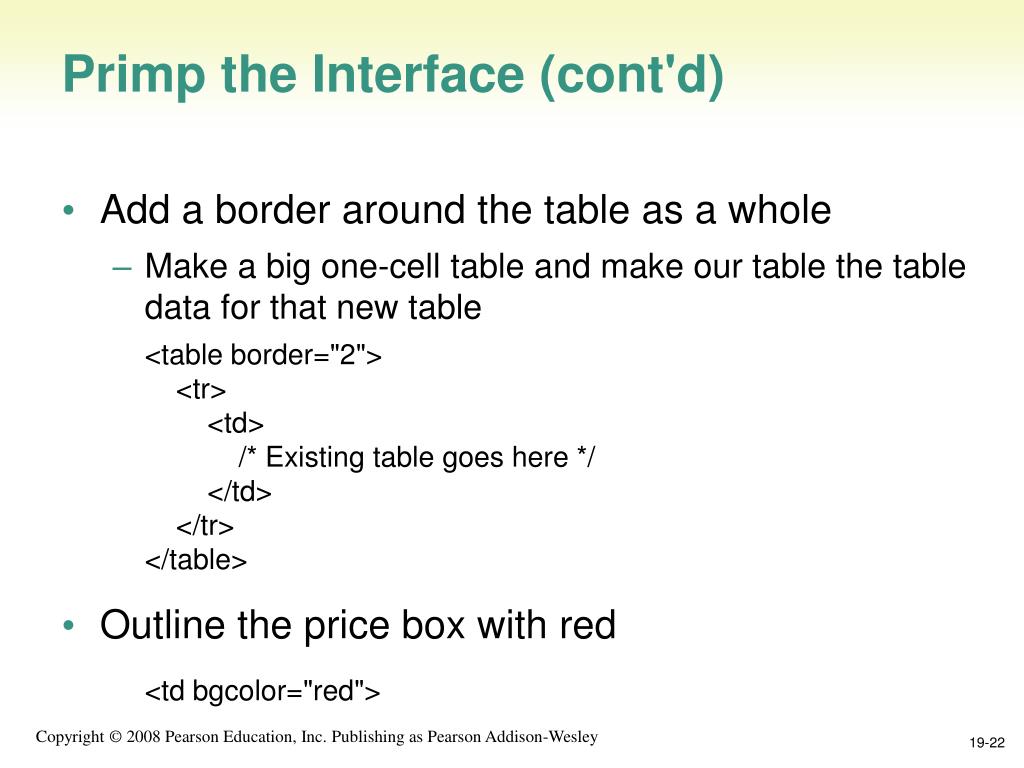 Primp the Interface (cont'd)

• Add a border around the table as a whole

– Make a big one-cell table and make our table the table data for that new table

<table border="2">
<tr>
<td>
/* Existing table goes here */
</td>
</tr>
</table>

• Outline the price box with red

<td bgcolor="red">

Copyright © 2008 Pearson Education, Inc. Publishing as Pearson Addison-Wesley

19-22